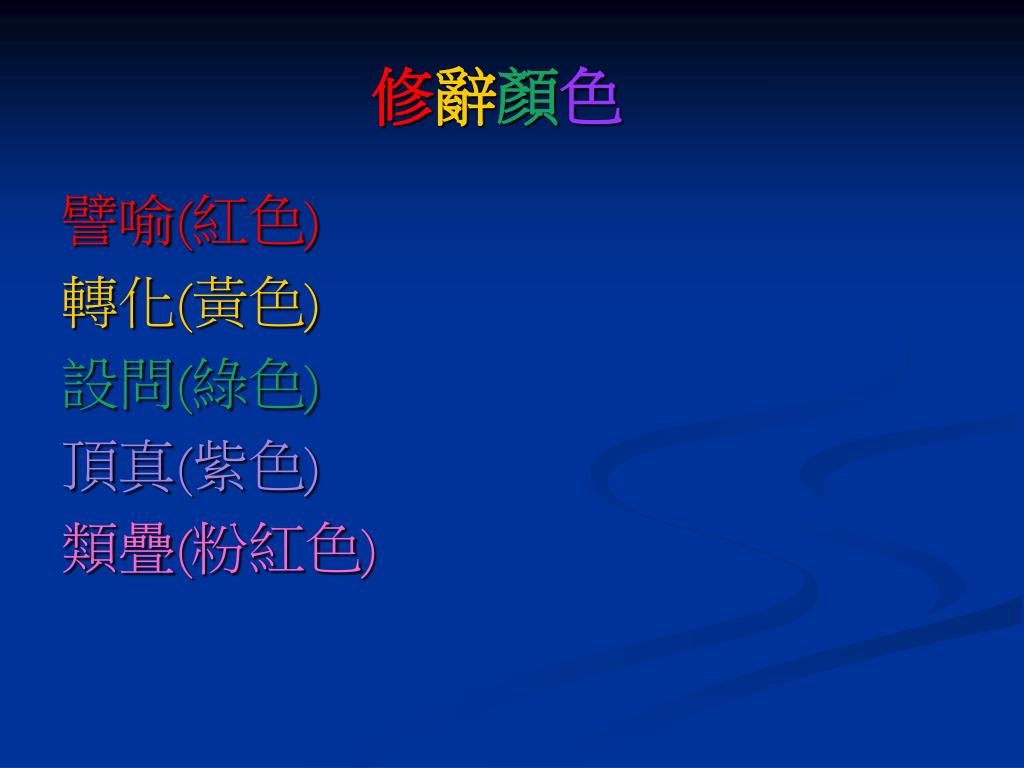 修辭顏色

譬喻(紅色)
轉化(黃色)
設問(綠色)
頂真(紫色)
類疊(粉紅色)